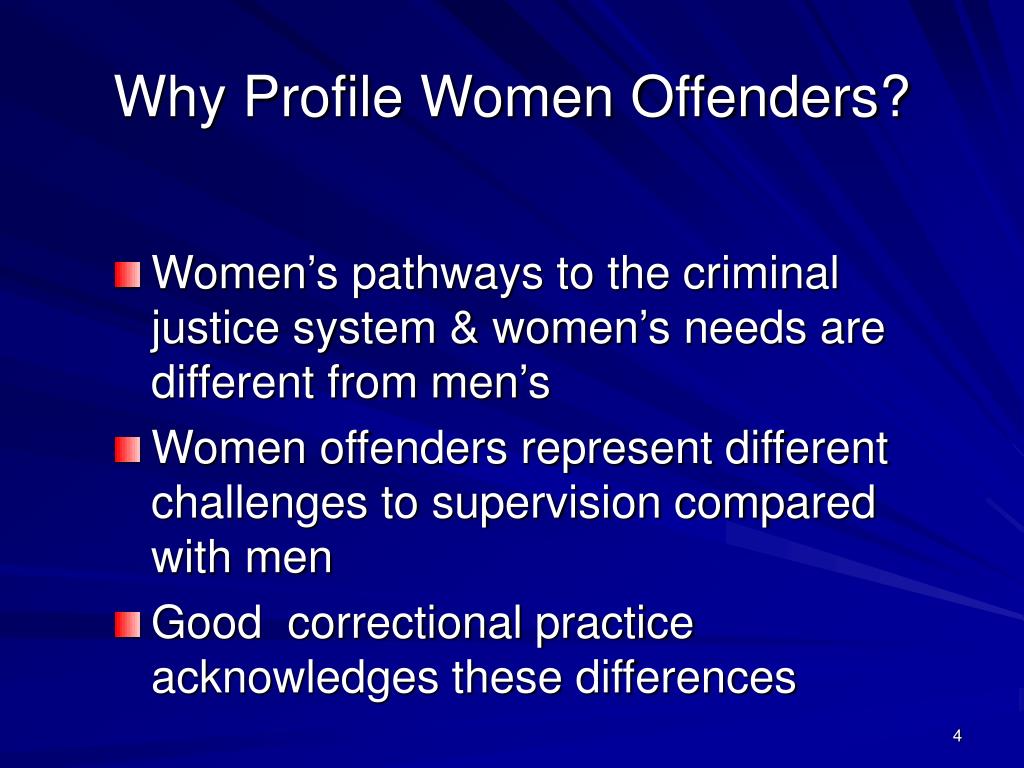 Why Profile Women Offenders?

Women’s pathways to the criminal justice system & women’s needs are different from men’s

Women offenders represent different challenges to supervision compared with men

Good correctional practice acknowledges these differences

4